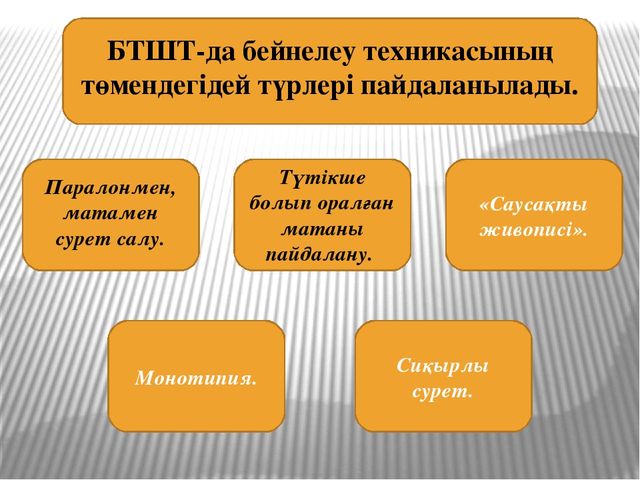 БТШТ-да бейнелеу техникасының төмендегідей түрлері пайдаланылады.

Паралонмен, матамен сурет салу.

Түтікше болып оралған матаны пайдалану.

«Саусақты живописі».

Монотипия.

Сиқырлы сурет.